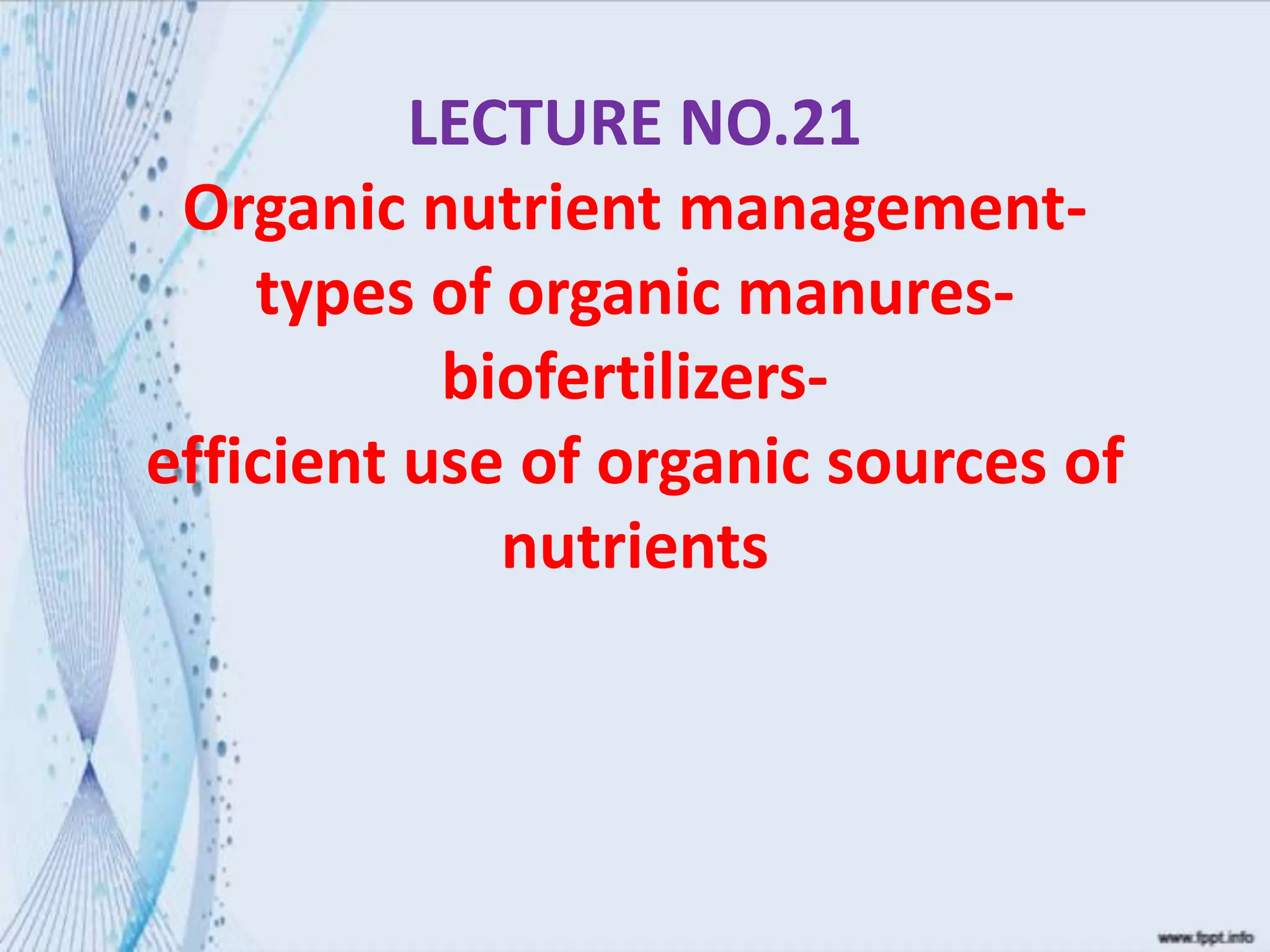 LECTURE NO.21

Organic nutrient management-
types of organic manures-
biofertilizers-
efficient use of organic sources of nutrients

www.fppt.info